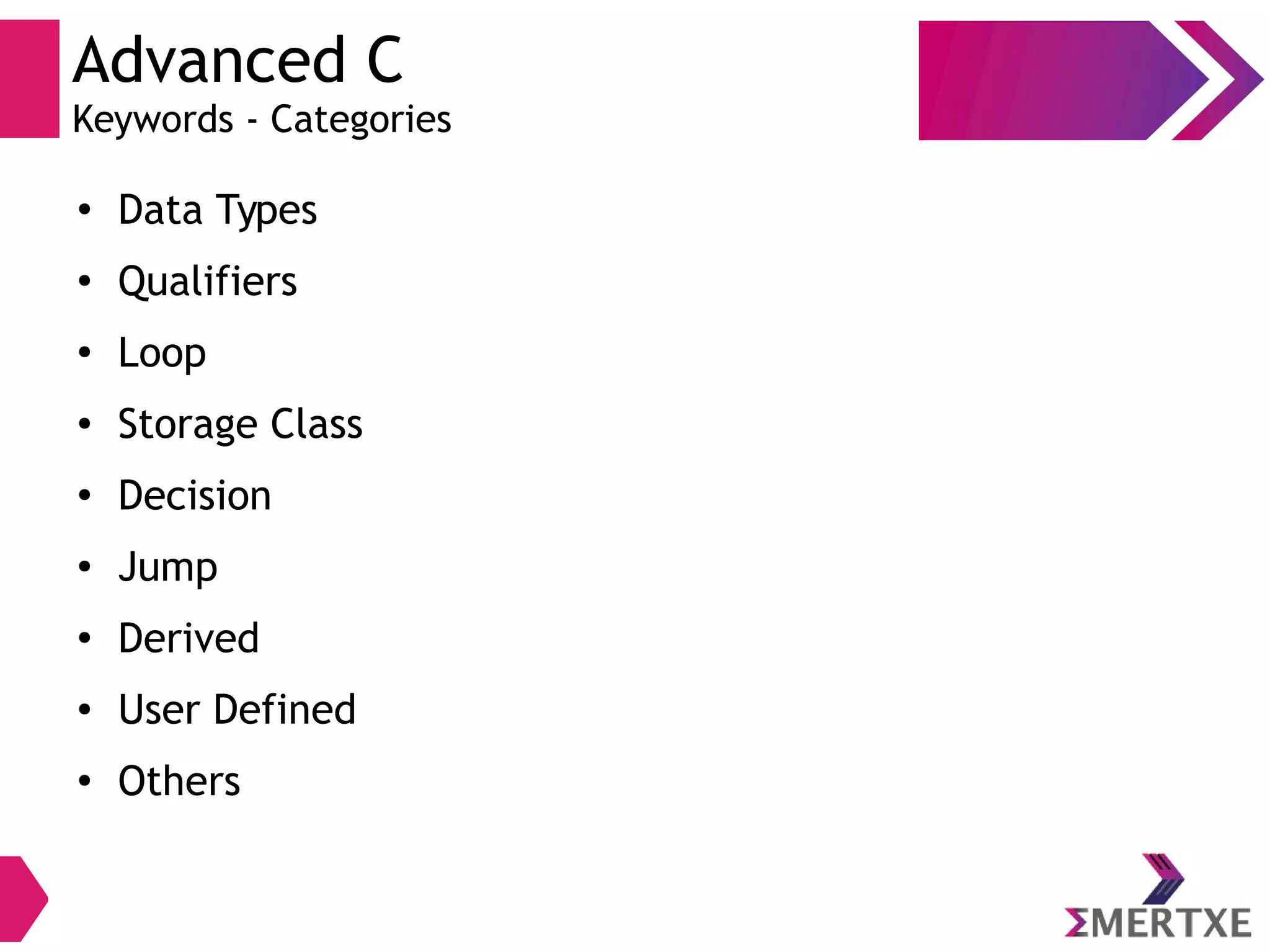 Advanced C
Keywords - Categories

• Data Types
• Qualifiers
• Loop
• Storage Class
• Decision
• Jump
• Derived
• User Defined
• Others

ΣMERTXE